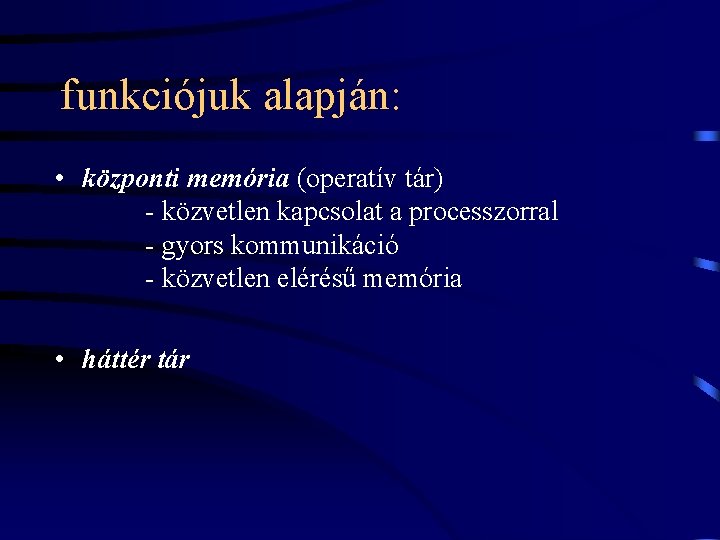 funkciójuk alapján:

• központi memória (operatív tár)
- közvetlen kapcsolat a processzorral
- gyors kommunikáció
- közvetlen elérésű memória

• háttér tár